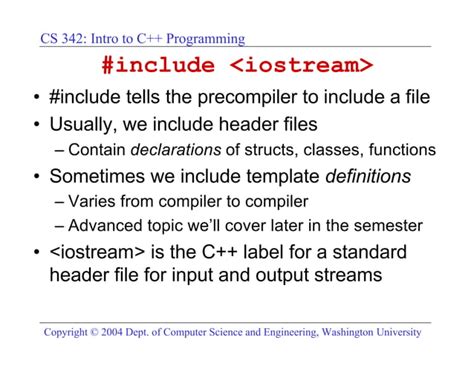 CS 342: Intro to C++ Programming

#include <iostream>

• #include tells the precompiler to include a file
• Usually, we include header files
  – Contain declarations of structs, classes, functions
• Sometimes we include template definitions
  – Varies from compiler to compiler
  – Advanced topic we'll cover later in the semester
• <iostream> is the C++ label for a standard header file for input and output streams

Copyright © 2004 Dept. of Computer Science and Engineering, Washington University